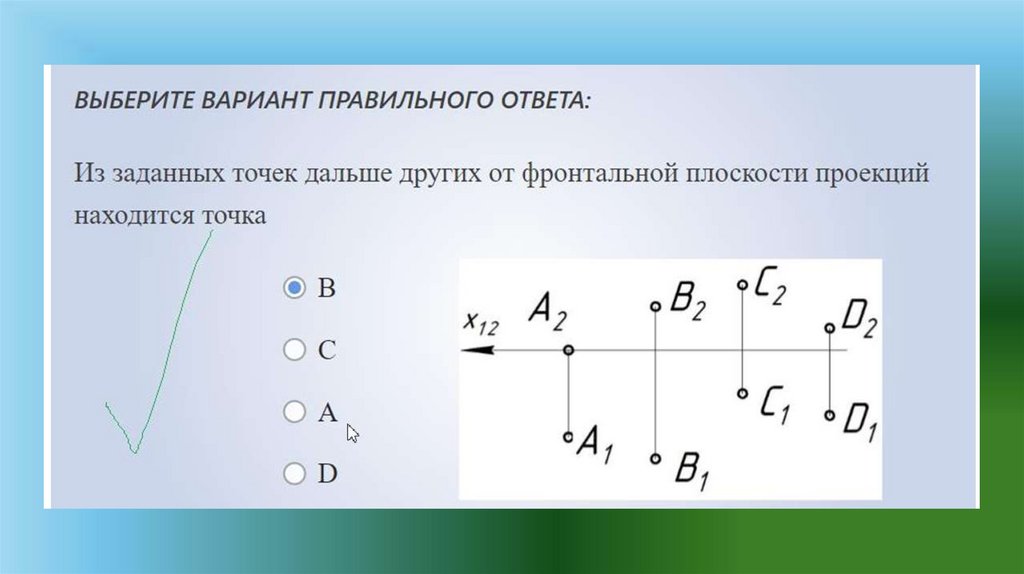 ВЫБЕРИТЕ ВАРИАНТ ПРАВИЛЬНОГО ОТВЕТА:

Из заданных точек дальше других от фронтальной плоскости проекций находится точка

B

C

A

D

$x_{12}$ $A_2$ $B_2$ $C_2$ $D_2$ $A_1$ $B_1$ $C_1$ $D_1$